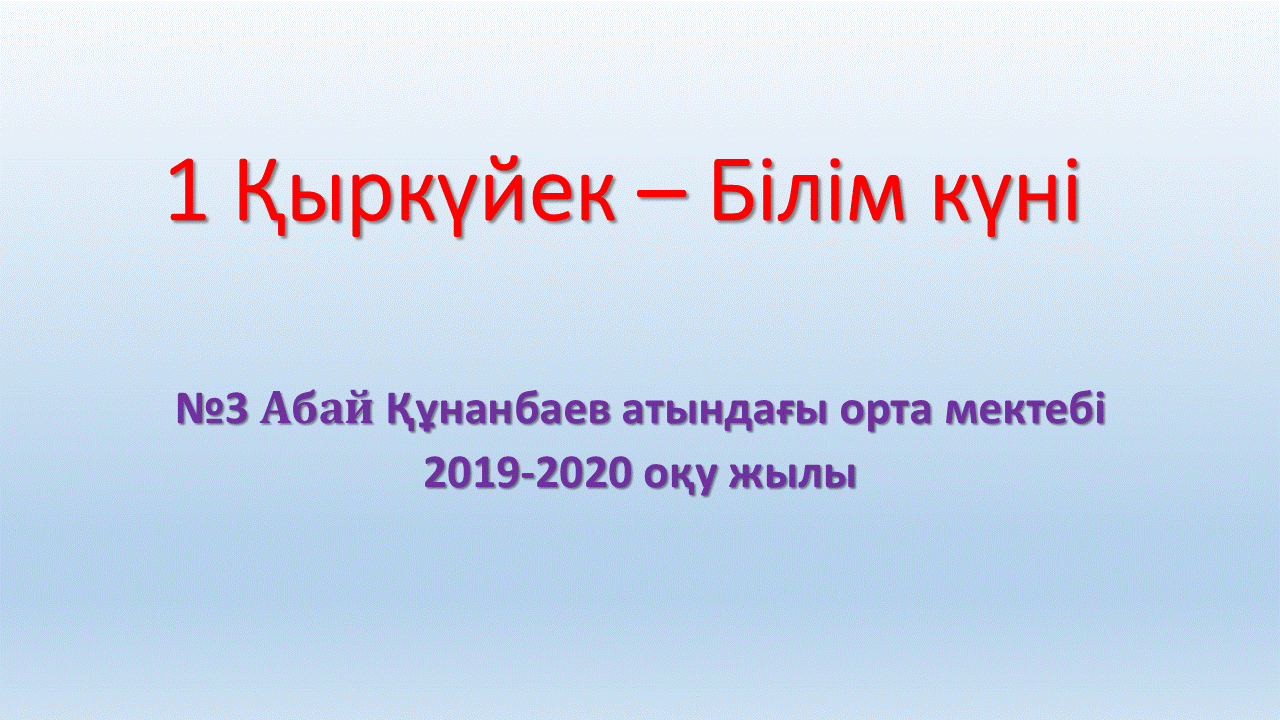 1 Қыркүйек – Білім күні

№3 Абай Құнанбаев атындағы орта мектебі
2019-2020 оқу жылы